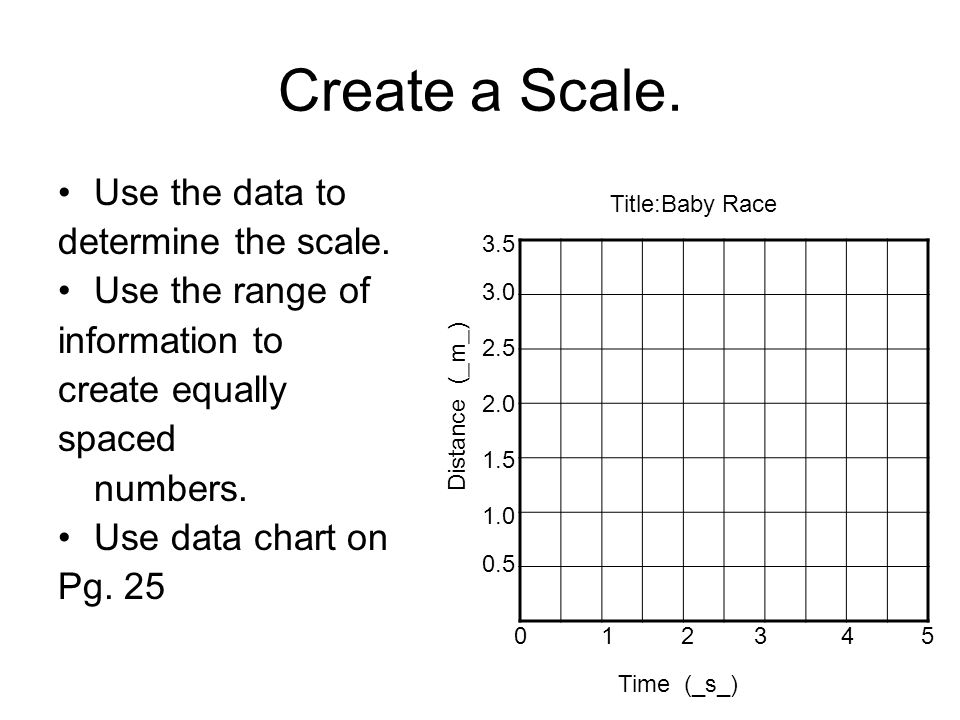 Create a Scale.

• Use the data to determine the scale.
• Use the range of information to create equally spaced numbers.
• Use data chart on Pg. 25

Title:Baby Race

Distance (_m_)

3.5
3.0
2.5
2.0
1.5
1.0
0.5

0 1 2 3 4 5

Time (_s_)